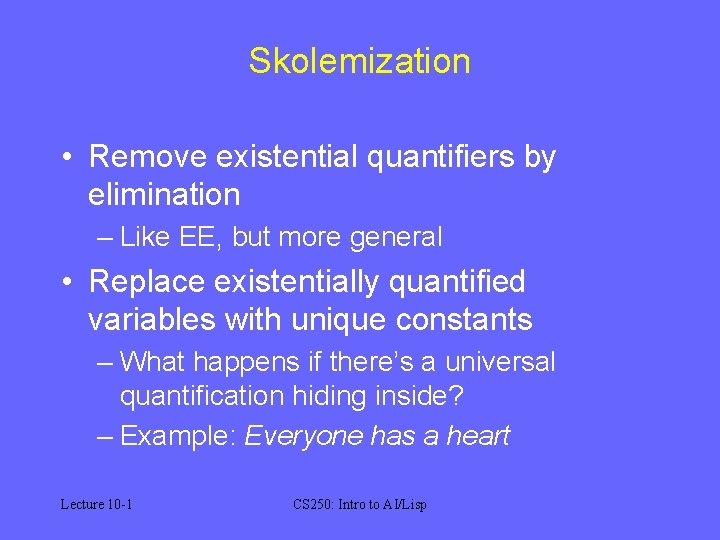 Skolemization

• Remove existential quantifiers by elimination
– Like EE, but more general

• Replace existentially quantified variables with unique constants
– What happens if there's a universal quantification hiding inside?
– Example: Everyone has a heart

Lecture 10-1

CS250: Intro to AI/Lisp